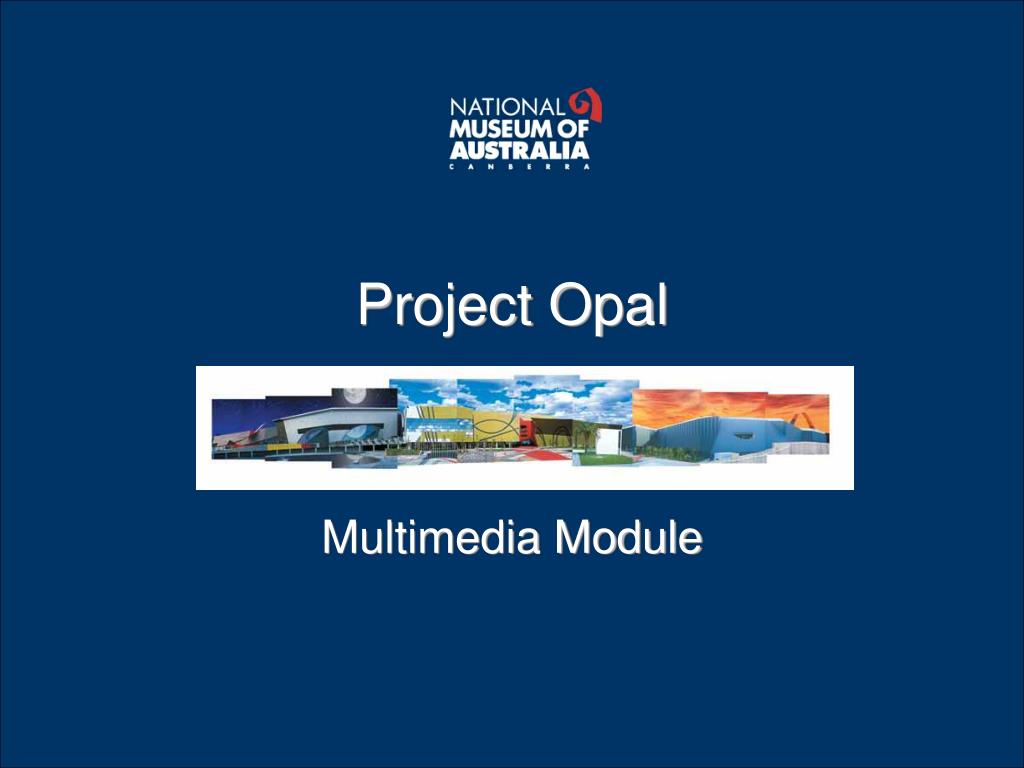 NATIONAL
MUSEUM OF
AUSTRALIA
CANBERRA

Project Opal

Multimedia Module